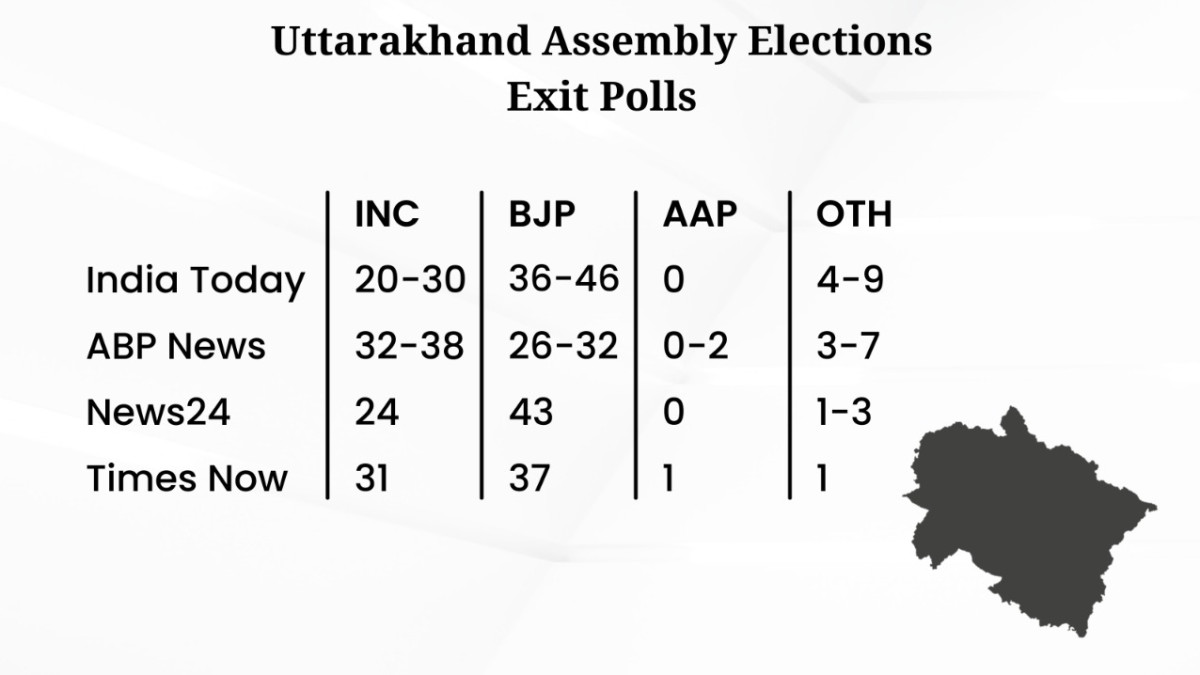 Uttarakhand Assembly Elections
Exit Polls

| | INC | BJP | AAP | OTH |
|---|---|---|---|---|
| India Today | 20-30 | 36-46 | 0 | 4-9 |
| ABP News | 32-38 | 26-32 | 0-2 | 3-7 |
| News24 | 24 | 43 | 0 | 1-3 |
| Times Now | 31 | 37 | 1 | 1 |